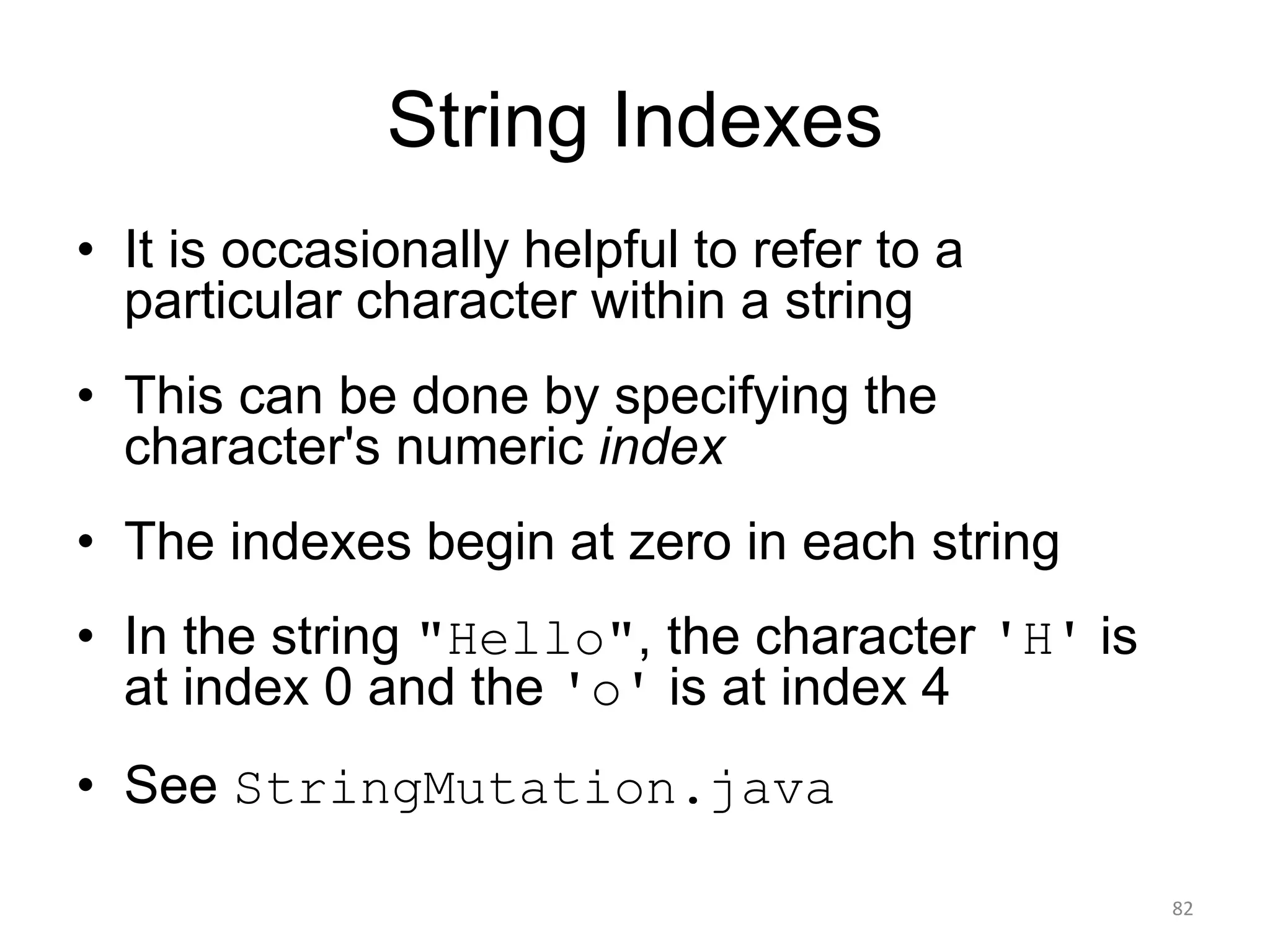 String Indexes

• It is occasionally helpful to refer to a particular character within a string

• This can be done by specifying the character's numeric index

• The indexes begin at zero in each string

• In the string "Hello", the character 'H' is at index 0 and the 'o' is at index 4

• See StringMutation.java

82